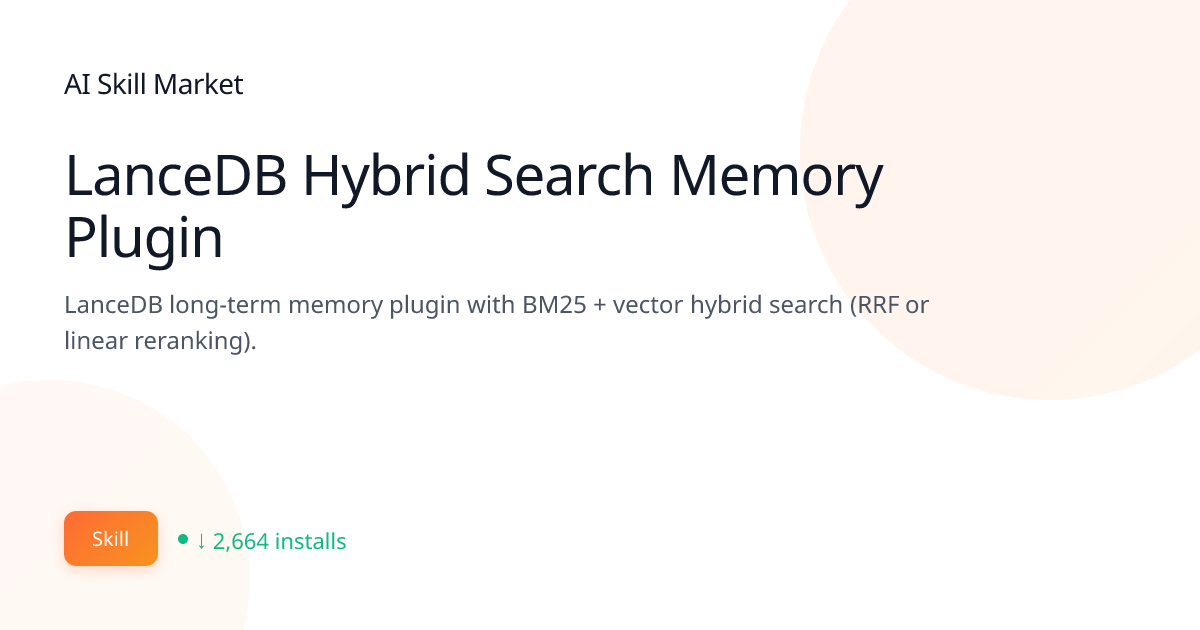 AI Skill Market

LanceDB Hybrid Search Memory Plugin

LanceDB long-term memory plugin with BM25 + vector hybrid search (RRF or linear reranking).

Skill

• ↓ 2,664 installs